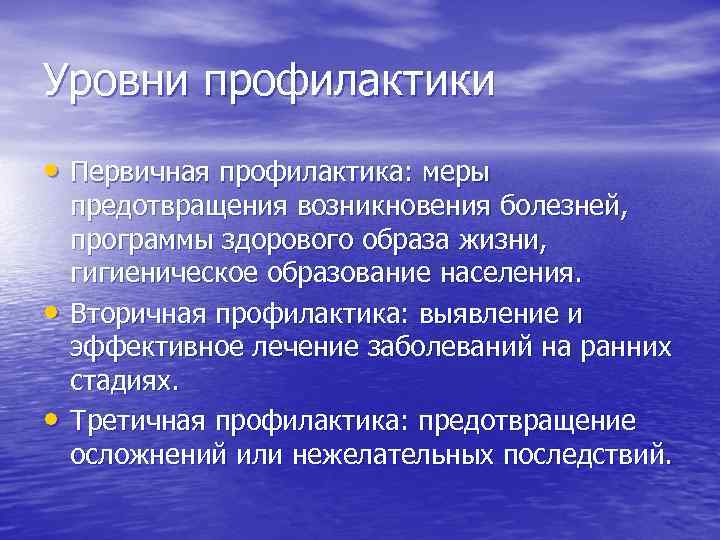 Уровни профилактики

• Первичная профилактика: меры предотвращения возникновения болезней, программы здорового образа жизни, гигиеническое образование населения.
• Вторичная профилактика: выявление и эффективное лечение заболеваний на ранних стадиях.
• Третичная профилактика: предотвращение осложнений или нежелательных последствий.